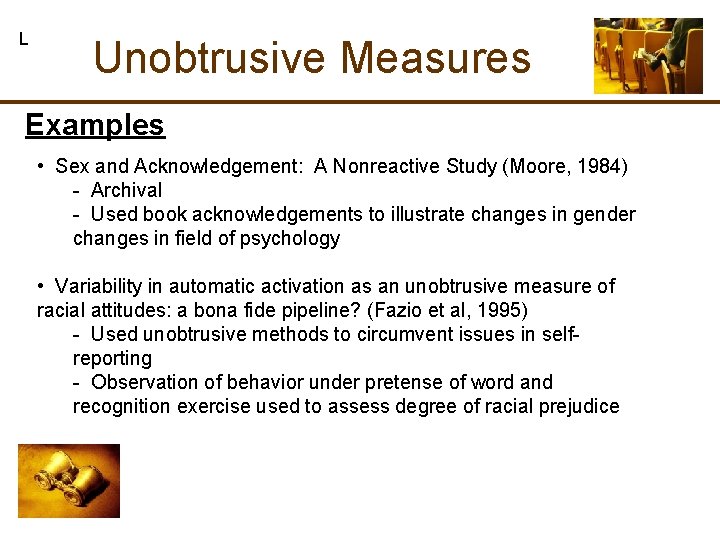 L

Unobtrusive Measures

Examples

• Sex and Acknowledgement: A Nonreactive Study (Moore, 1984)
- Archival
- Used book acknowledgements to illustrate changes in gender changes in field of psychology

• Variability in automatic activation as an unobtrusive measure of racial attitudes: a bona fide pipeline? (Fazio et al, 1995)
- Used unobtrusive methods to circumvent issues in self-reporting
- Observation of behavior under pretense of word and recognition exercise used to assess degree of racial prejudice